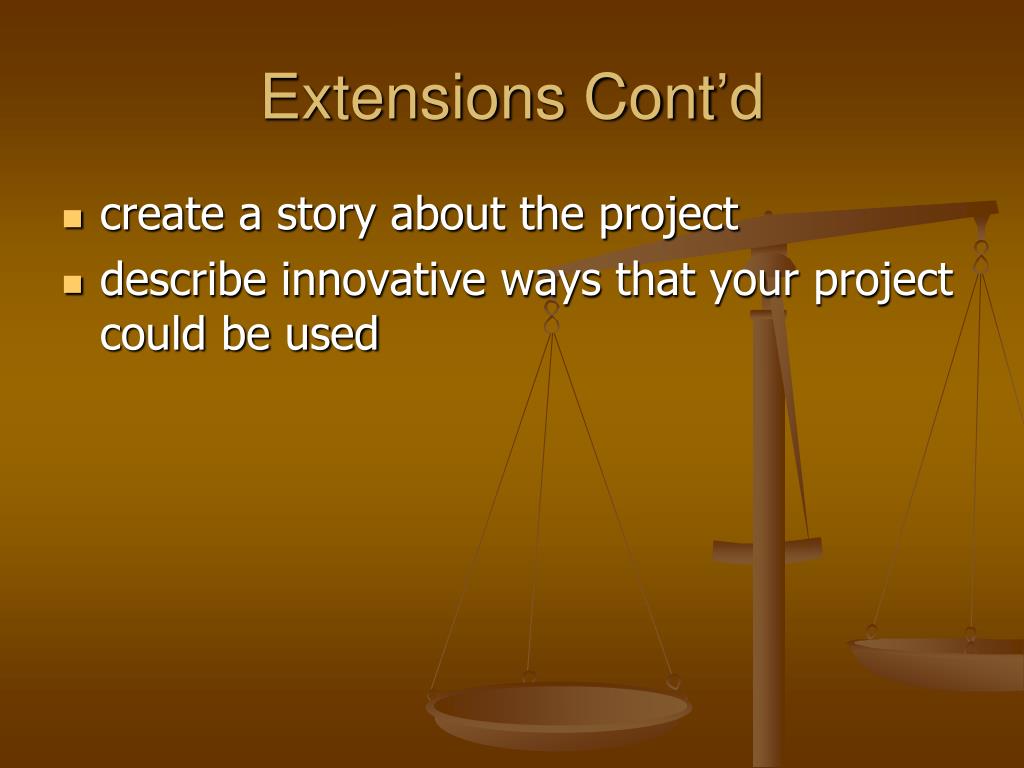 Extensions Cont’d

- create a story about the project
- describe innovative ways that your project could be used